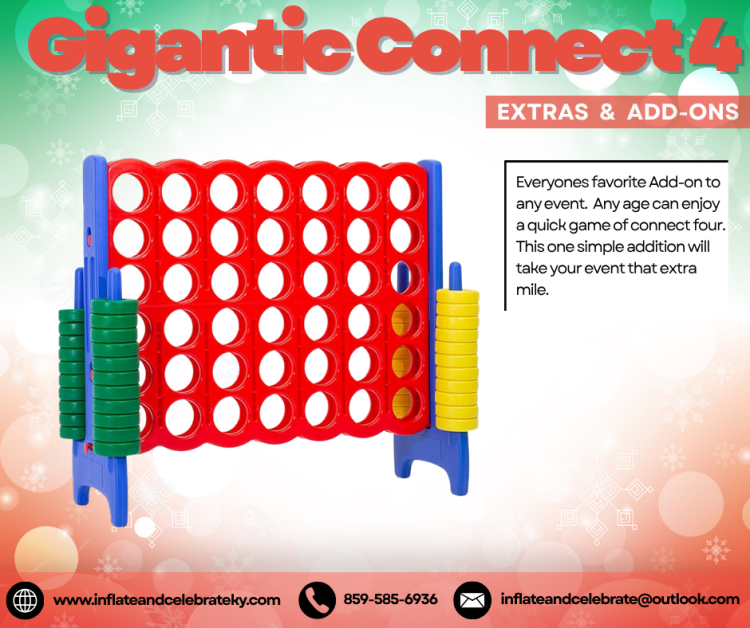 Gigantic Connect 4

EXTRAS & ADD-ONS

Everyones favorite Add-on to any event. Any age can enjoy a quick game of connect four. This one simple addition will take your event that extra mile.

www.inflateandcelebrateky.com 859-585-6936 inflateandcelebrate@outlook.com